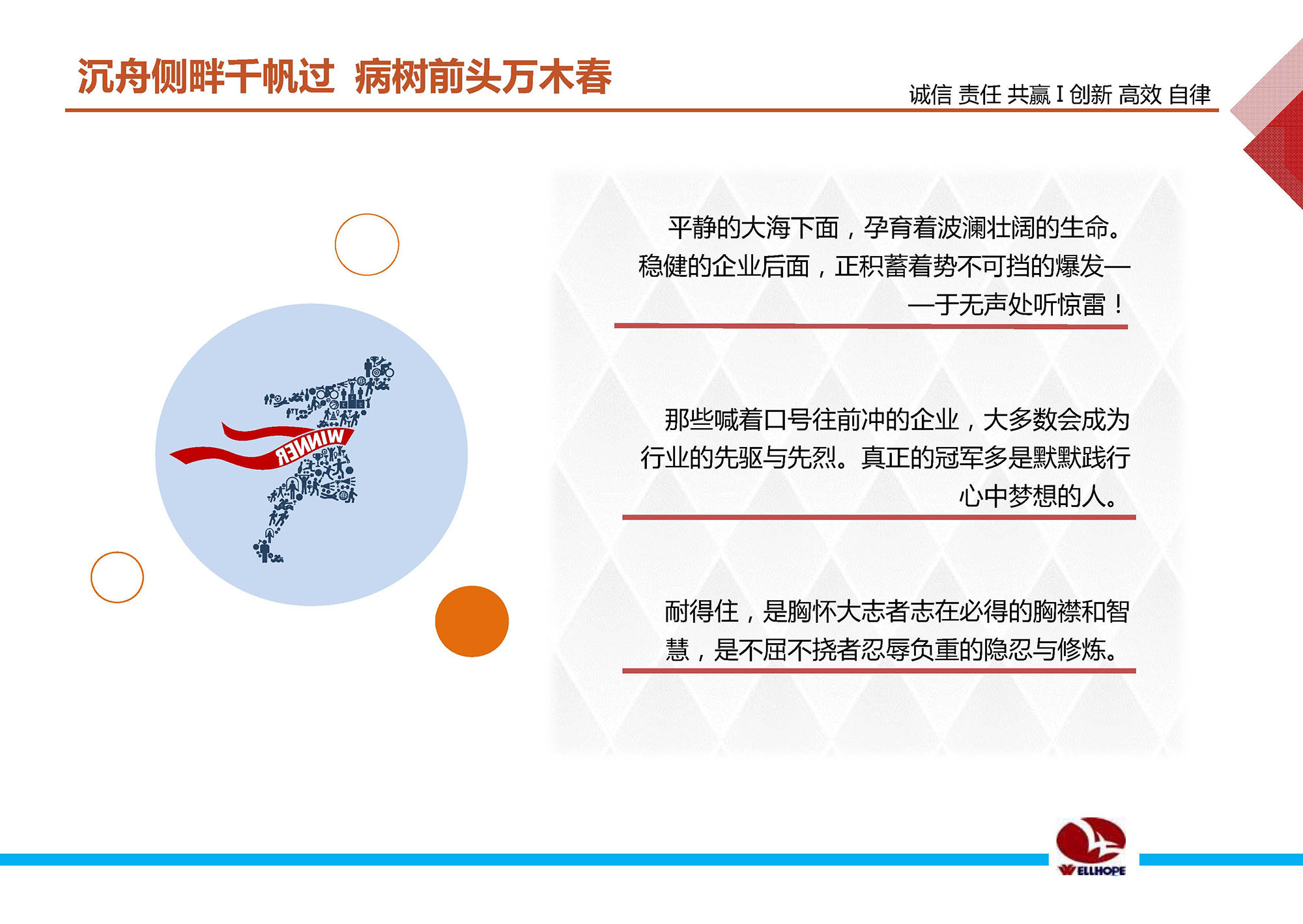 沉舟侧畔千帆过 病树前头万木春

诚信 责任 共赢 I 创新 高效 自律

WINNER

平静的大海下面，孕育着波澜壮阔的生命。稳健的企业后面，正积蓄着势不可挡的爆发——于无声处听惊雷！

那些喊着口号往前冲的企业，大多数会成为行业的先驱与先烈。真正的冠军多是默默践行心中梦想的人。

耐得住，是胸怀大志者志在必得的胸襟和智慧，是不屈不挠者忍辱负重的隐忍与修炼。

WELLHOPE